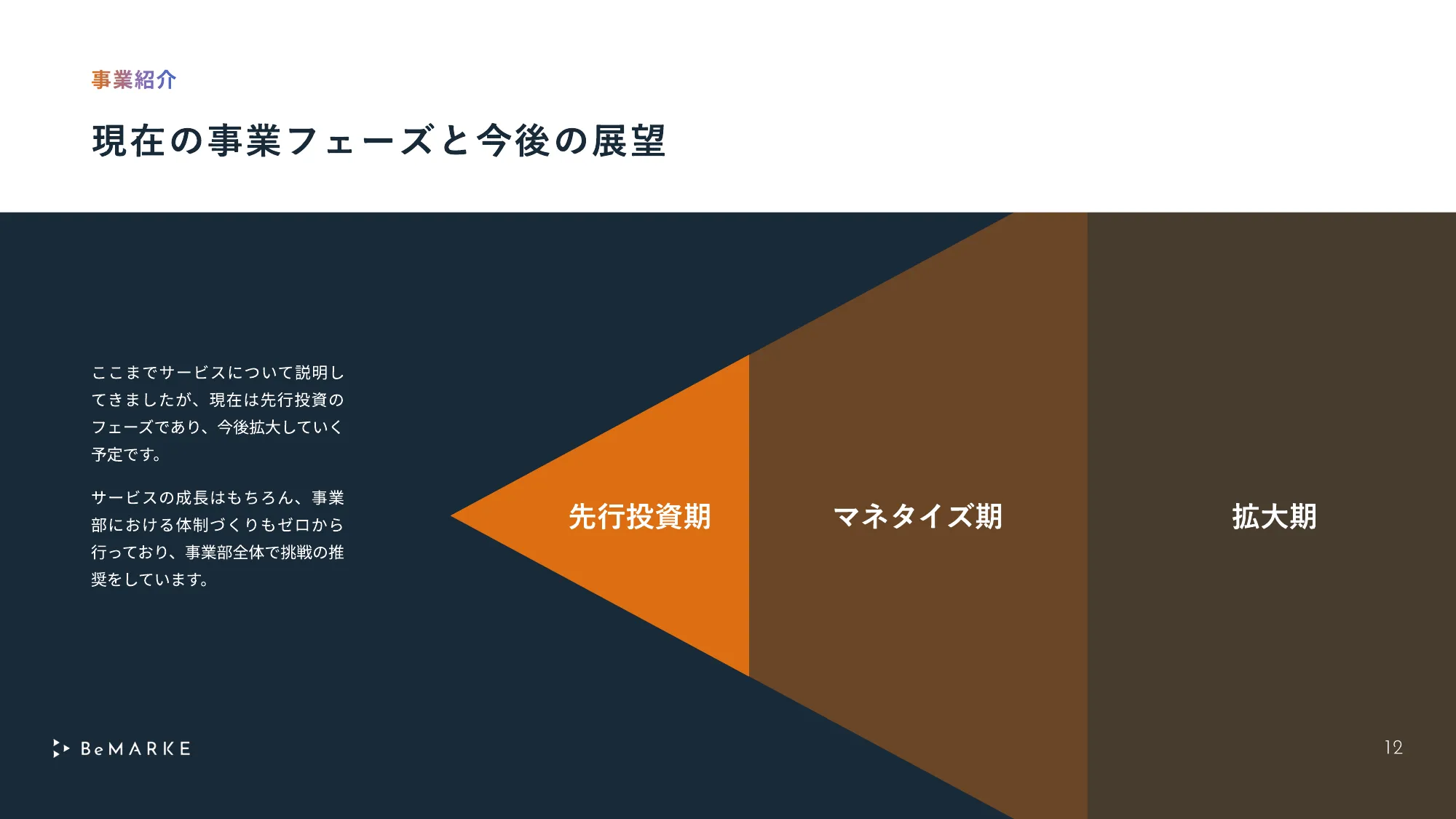 事業紹介

現在の事業フェーズと今後の展望

ここまでサービスについて説明してきましたが、現在は先行投資のフェーズであり、今後拡大していく予定です。

サービスの成長はもちろん、事業部における体制づくりもゼロから行っており、事業部全体で挑戦の推奨をしています。

先行投資期

マネタイズ期

拡大期

BeMARKE

12